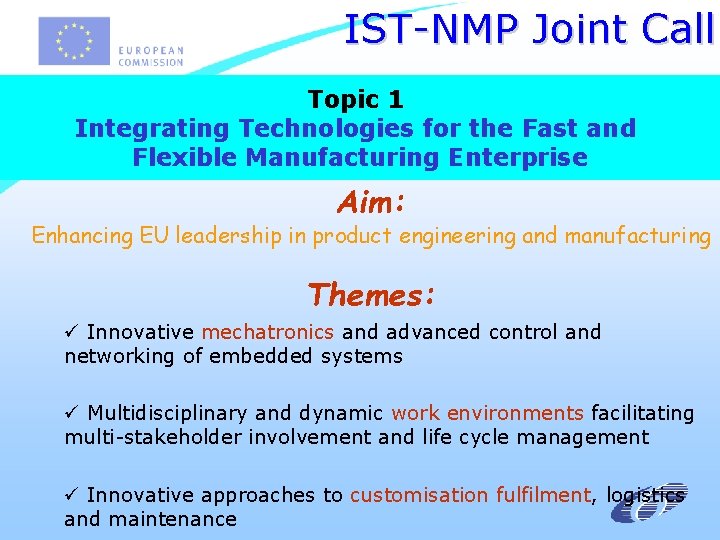 EUROPEAN COMMISSION

IST-NMP Joint Call

Topic 1
Integrating Technologies for the Fast and Flexible Manufacturing Enterprise

Aim:
Enhancing EU leadership in product engineering and manufacturing

Themes:

✓ Innovative mechatronics and advanced control and networking of embedded systems

✓ Multidisciplinary and dynamic work environments facilitating multi-stakeholder involvement and life cycle management

✓ Innovative approaches to customisation fulfilment, logistics and maintenance